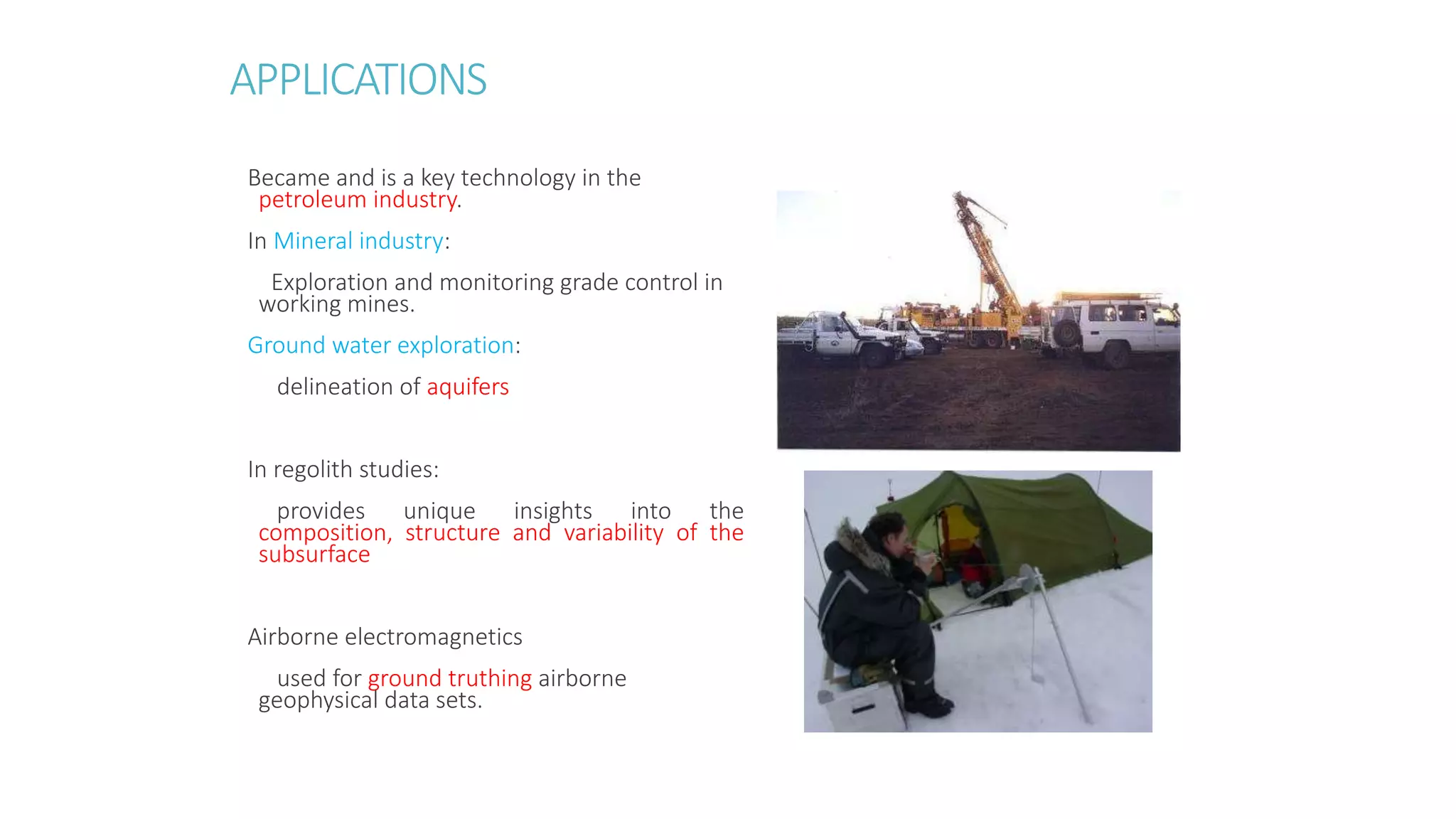 APPLICATIONS

Became and is a key technology in the petroleum industry.

In Mineral industry:

Exploration and monitoring grade control in working mines.

Ground water exploration:

delineation of aquifers

In regolith studies:

provides unique insights into the composition, structure and variability of the subsurface

Airborne electromagnetics

used for ground truthing airborne geophysical data sets.